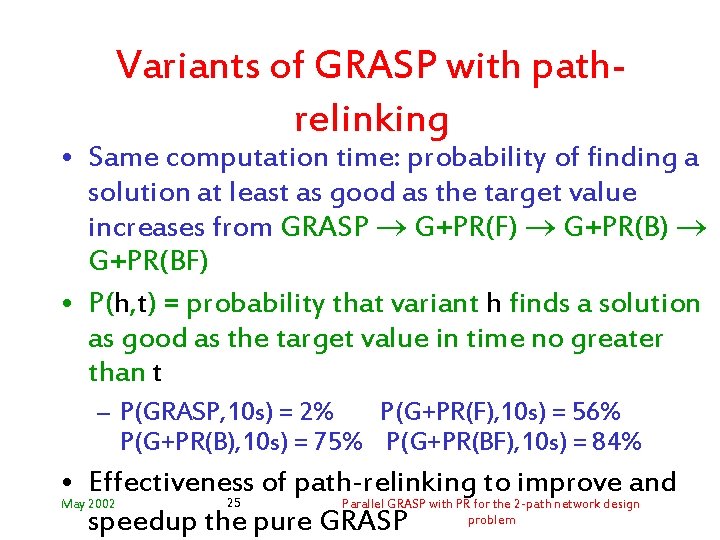 Variants of GRASP with path-relinking

• Same computation time: probability of finding a solution at least as good as the target value increases from GRASP $\rightarrow$ G+PR(F) $\rightarrow$ G+PR(B) $\rightarrow$ G+PR(BF)

• P(h,t) = probability that variant h finds a solution as good as the target value in time no greater than t

– P(GRASP,10s) = 2% P(G+PR(F),10s) = 56% P(G+PR(B),10s) = 75% P(G+PR(BF),10s) = 84%

• Effectiveness of path-relinking to improve and speedup the pure GRASP

May 2002 25 Parallel GRASP with PR for the 2-path network design problem